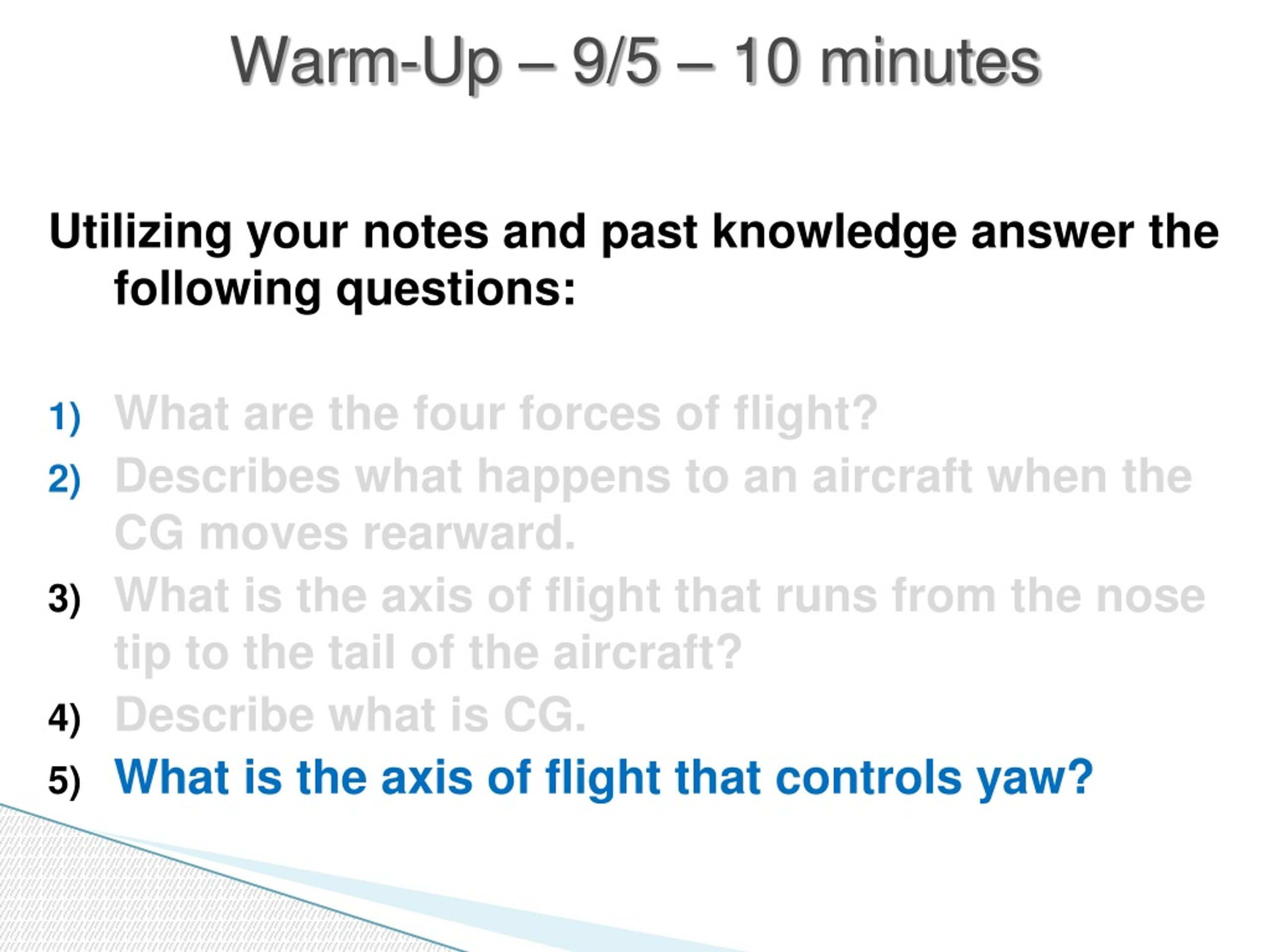 Warm-Up – 9/5 – 10 minutes

Utilizing your notes and past knowledge answer the following questions:

1) What are the four forces of flight?
2) Describes what happens to an aircraft when the CG moves rearward.
3) What is the axis of flight that runs from the nose tip to the tail of the aircraft?
4) Describe what is CG.
5) What is the axis of flight that controls yaw?